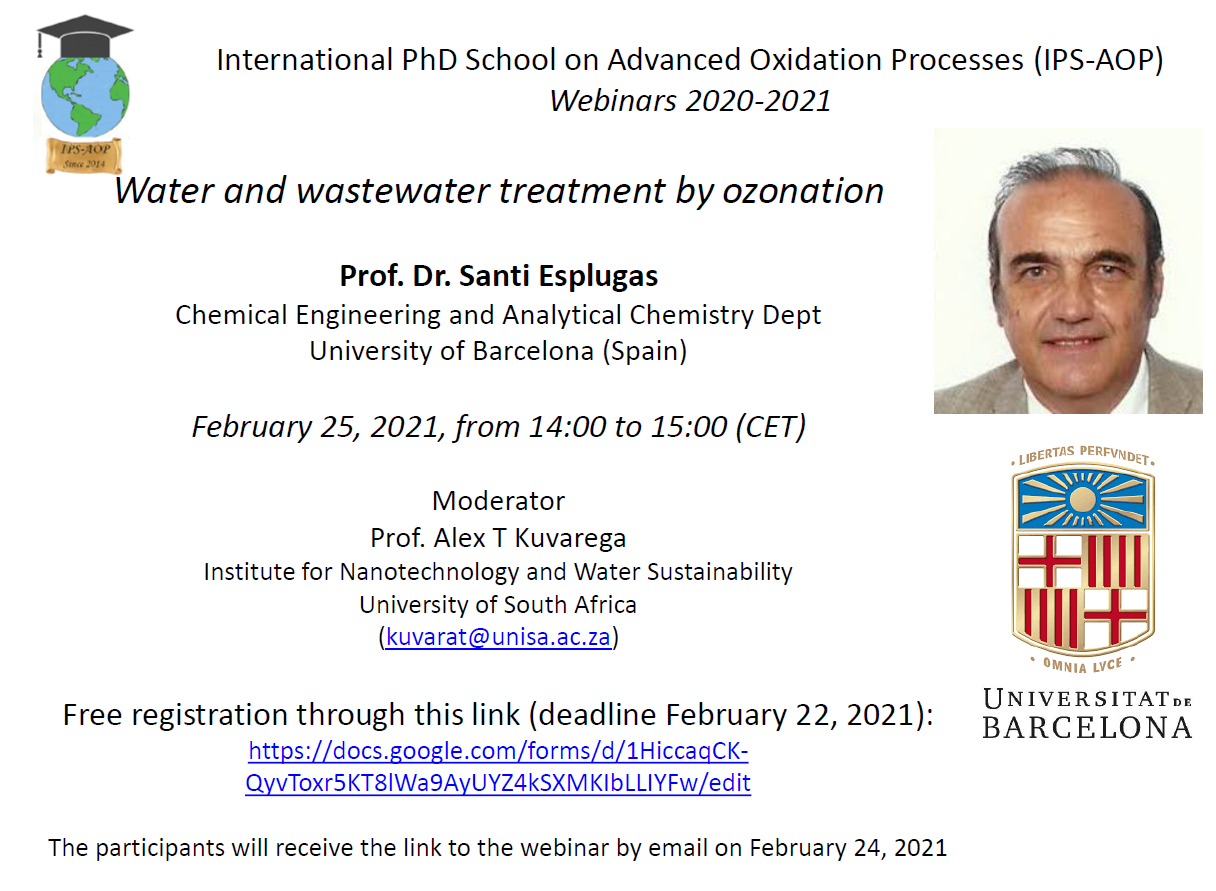 IPS-AOP
Since 2014

International PhD School on Advanced Oxidation Processes (IPS-AOP)
Webinars 2020-2021

Water and wastewater treatment by ozonation

Prof. Dr. Santi Esplugas
Chemical Engineering and Analytical Chemistry Dept
University of Barcelona (Spain)

February 25, 2021, from 14:00 to 15:00 (CET)

Moderator
Prof. Alex T Kuvarega
Institute for Nanotechnology and Water Sustainability
University of South Africa
(kuvarat@unisa.ac.za)

Free registration through this link (deadline February 22, 2021):
https://docs.google.com/forms/d/1HiccaqCK-QyvToxr5KT8lWa9AyUYZ4kSXMKIbLLIYFw/edit

The participants will receive the link to the webinar by email on February 24, 2021

LIBERTAS PERFVNDET
OMNIA LVCE
UNIVERSITAT DE BARCELONA